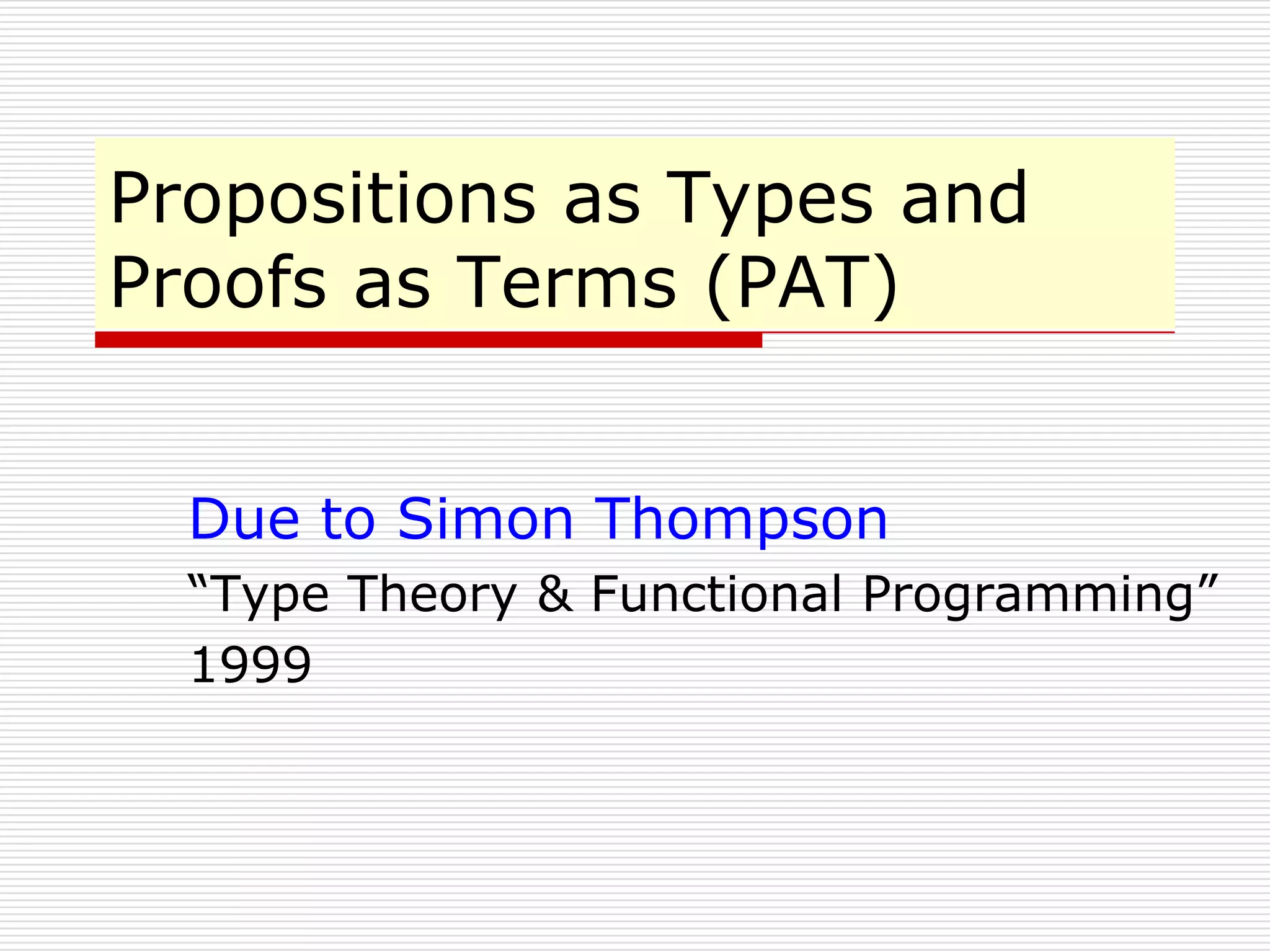 Propositions as Types and Proofs as Terms (PAT)

Due to Simon Thompson

“Type Theory & Functional Programming”

1999